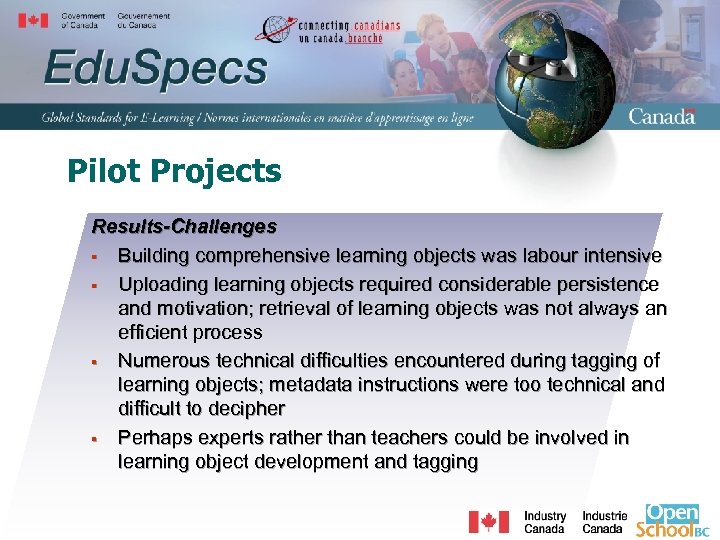 Government of Canada Gouvernement du Canada

connecting canadians
un canada branché

EduSpecs

Global Standards for E-Learning / Normes internationales en matière d'apprentissage en ligne

Canada

Pilot Projects

Results-Challenges

▪ Building comprehensive learning objects was labour intensive

▪ Uploading learning objects required considerable persistence and motivation; retrieval of learning objects was not always an efficient process

▪ Numerous technical difficulties encountered during tagging of learning objects; metadata instructions were too technical and difficult to decipher

▪ Perhaps experts rather than teachers could be involved in learning object development and tagging

Industry Canada Industrie Canada

Open School BC